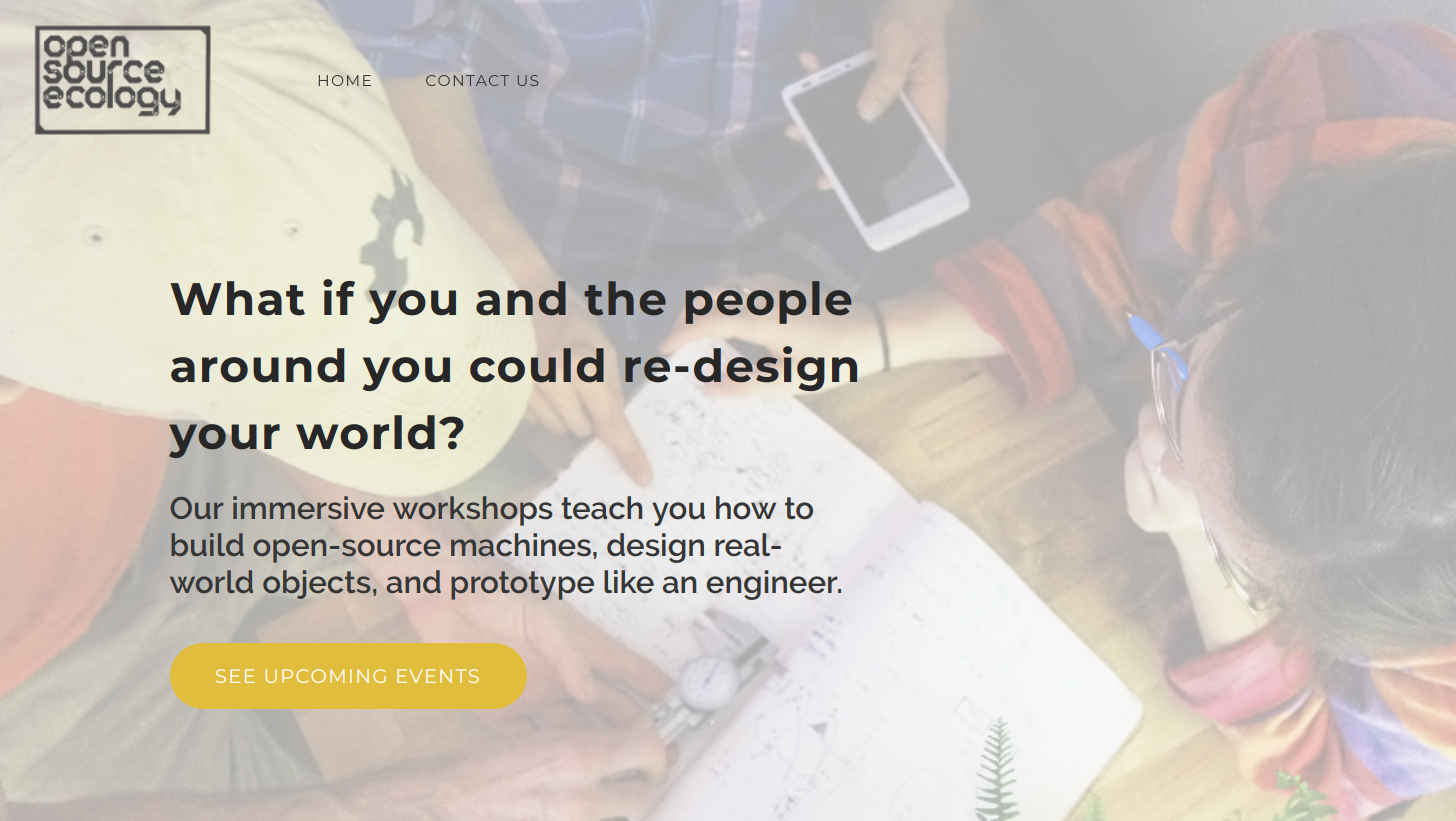 open source ecology

HOME CONTACT US

What if you and the people around you could re-design your world?

Our immersive workshops teach you how to build open-source machines, design real-world objects, and prototype like an engineer.

SEE UPCOMING EVENTS